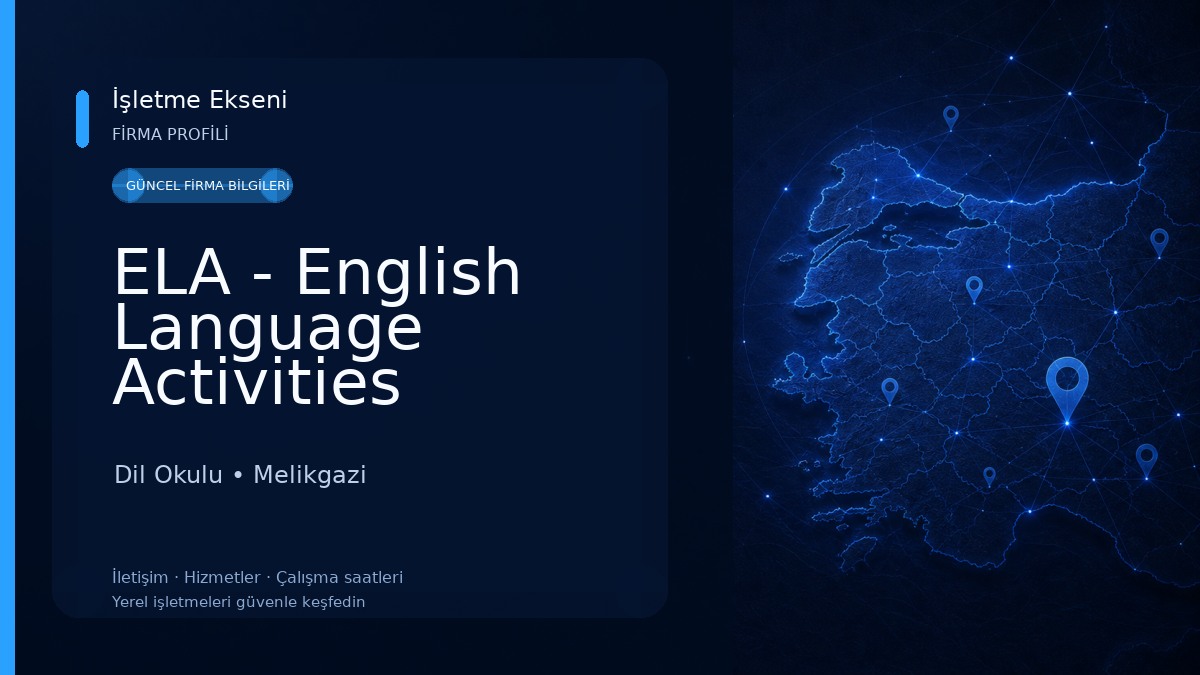 İşletme Ekseni
FİRMA PROFİLİ

GÜNCEL FİRMA BİLGİLERİ

ELA - English Language Activities

Dil Okulu • Melikgazi

İletişim · Hizmetler · Çalışma saatleri
Yerel işletmeleri güvenle keşfedin